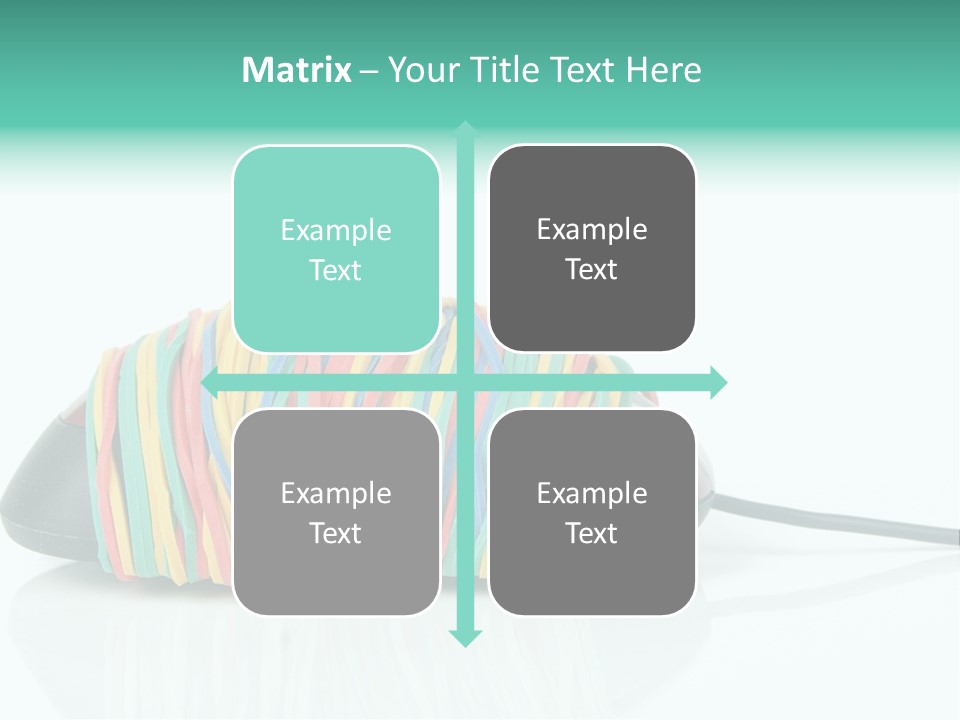 Matrix – Your Title Text Here

Example Text

Example Text

Example Text

Example Text